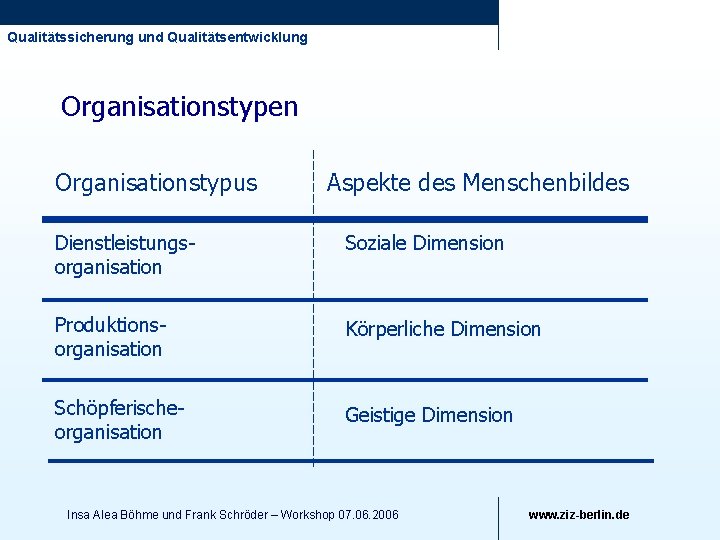 Qualitätssicherung und Qualitätsentwicklung

Organisationstypen

| Organisationstypus | Aspekte des Menschenbildes |
|---|---|
| Dienstleistungs-organisation | Soziale Dimension |
| Produktions-organisation | Körperliche Dimension |
| Schöpferische-organisation | Geistige Dimension |

Insa Alea Böhme und Frank Schröder – Workshop 07.06.2006

www.ziz-berlin.de